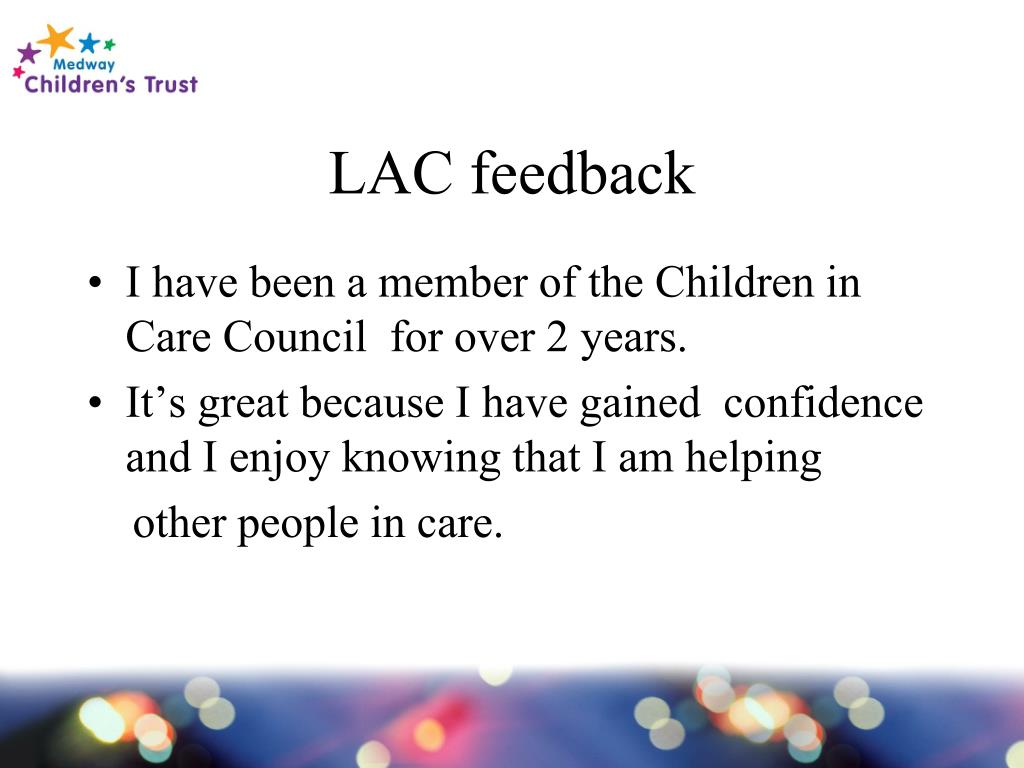 Medway
Children's Trust

LAC feedback

• I have been a member of the Children in Care Council for over 2 years.
• It's great because I have gained confidence and I enjoy knowing that I am helping other people in care.